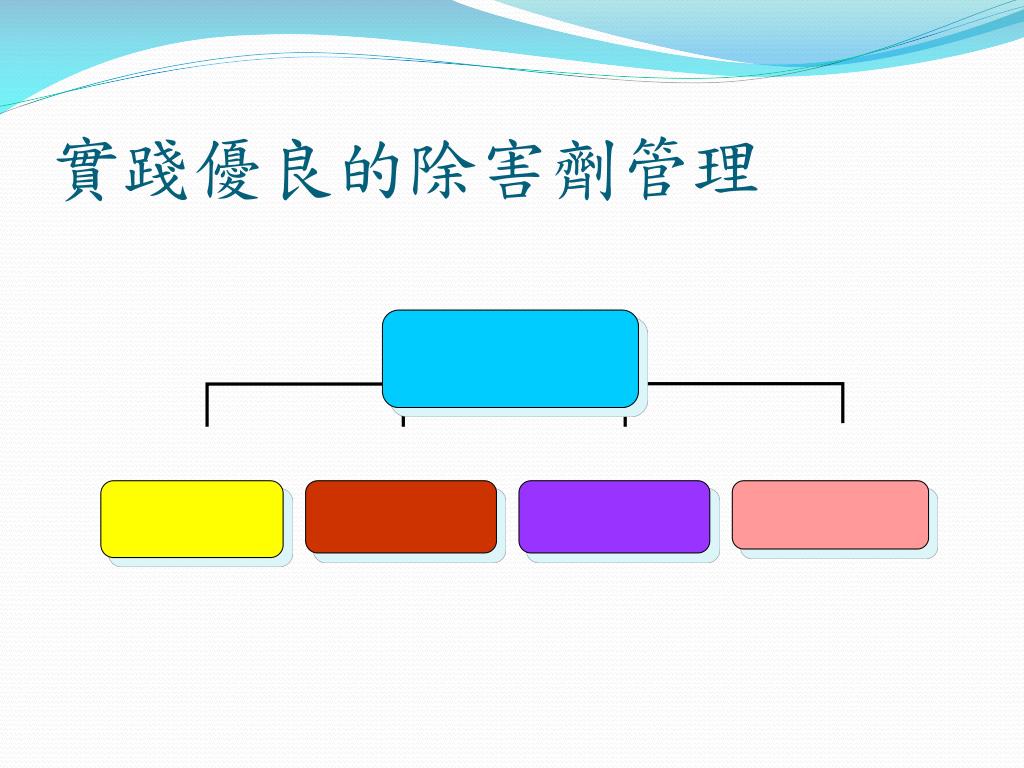 實踐優良的除害劑管理